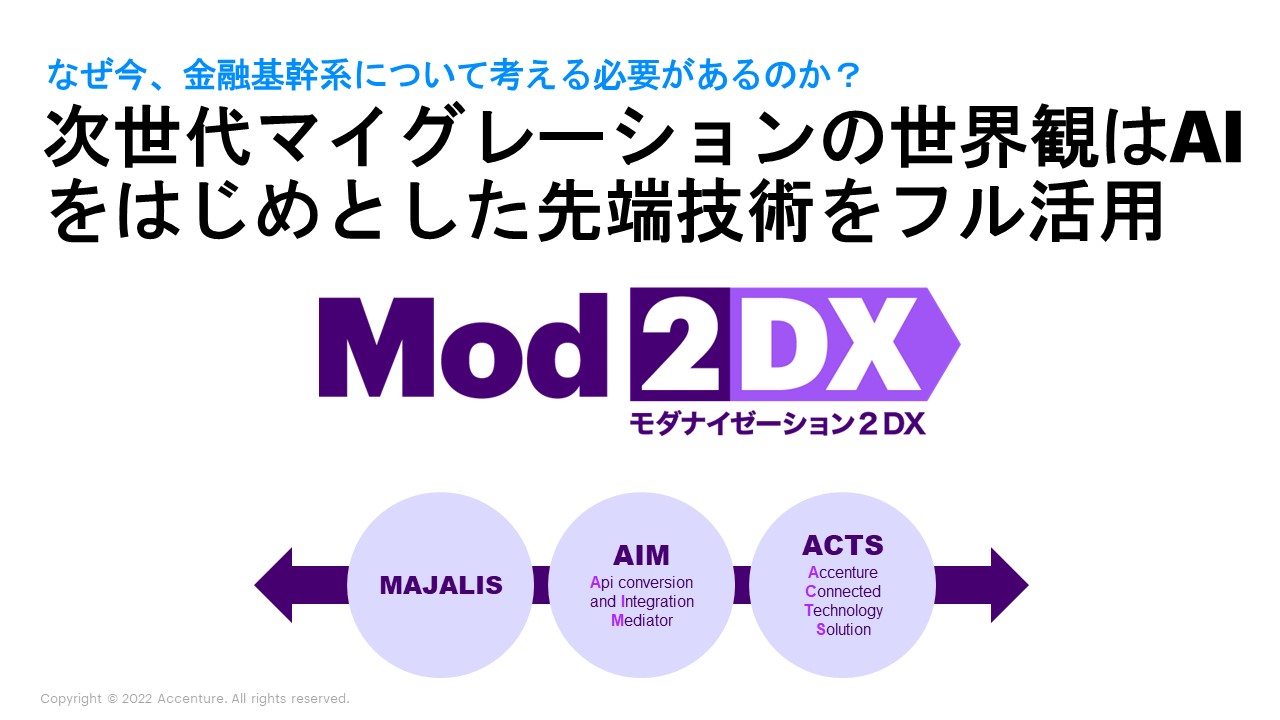 なぜ今、金融基幹系について考える必要があるのか？

次世代マイグレーションの世界観はAIをはじめとした先端技術をフル活用

Mod 2DX
モダナイゼーション２DX

MAJALIS

AIM
Api conversion and Integration Mediator

ACTS
Accenture Connected Technology Solution

Copyright © 2022 Accenture. All rights reserved.